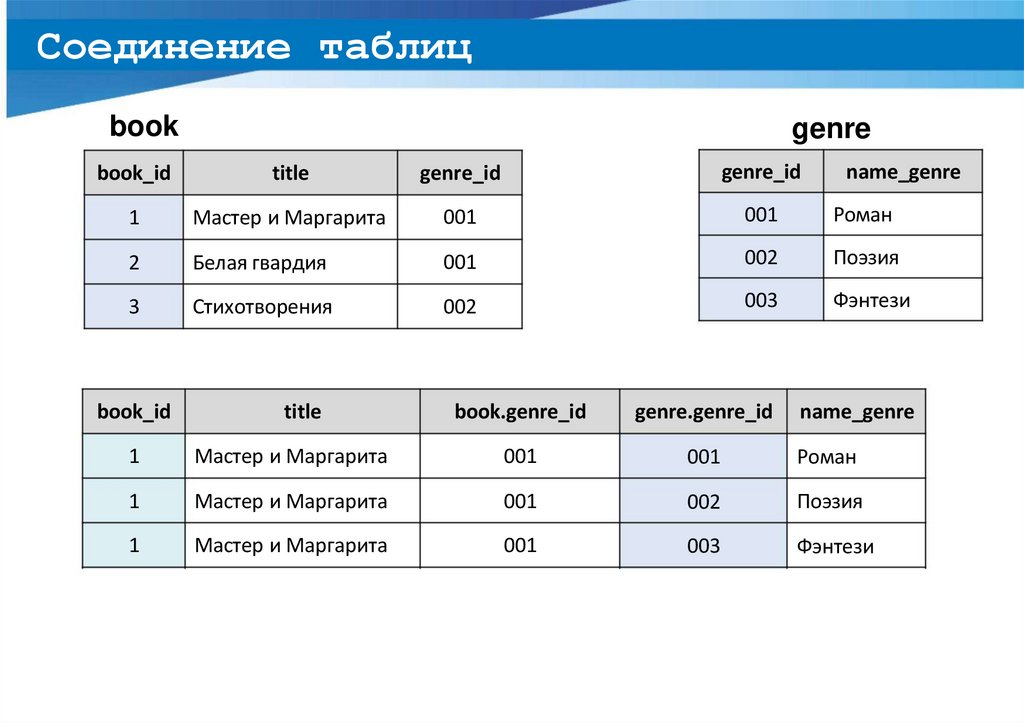 Соединение таблиц

book

| book_id | title | genre_id |
|---|---|---|
| 1 | Мастер и Маргарита | 001 |
| 2 | Белая гвардия | 001 |
| 3 | Стихотворения | 002 |

genre

| genre_id | name_genre |
|---|---|
| 001 | Роман |
| 002 | Поэзия |
| 003 | Фэнтези |

| book_id | title | book.genre_id | genre.genre_id | name_genre |
|---|---|---|---|---|
| 1 | Мастер и Маргарита | 001 | 001 | Роман |
| 1 | Мастер и Маргарита | 001 | 002 | Поэзия |
| 1 | Мастер и Маргарита | 001 | 003 | Фэнтези |